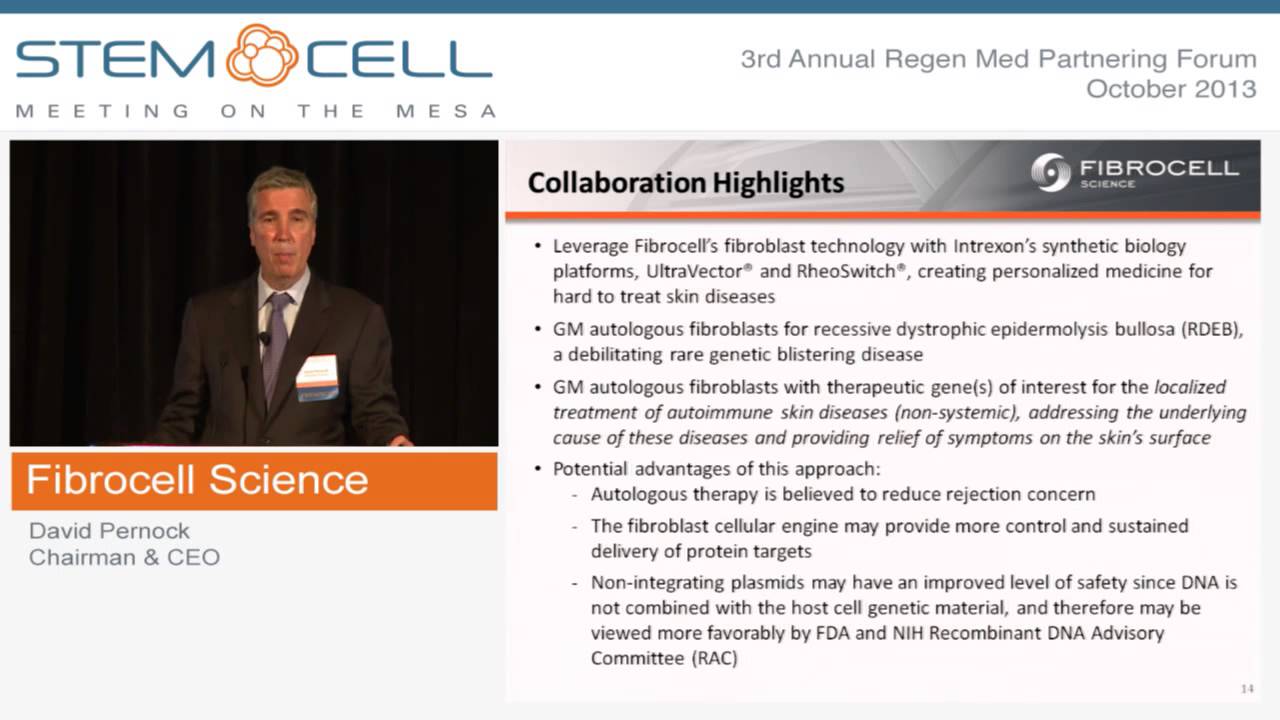 STEM CELL
MEETING ON THE MESA

3rd Annual Regen Med Partnering Forum
October 2013

Fibrocell Science

David Pernock
Chairman & CEO

Collaboration Highlights

FIBROCELL SCIENCE

• Leverage Fibrocell's fibroblast technology with Intrexon's synthetic biology platforms, UltraVector® and RheoSwitch®, creating personalized medicine for hard to treat skin diseases

• GM autologous fibroblasts for recessive dystrophic epidermolysis bullosa (RDEB), a debilitating rare genetic blistering disease

• GM autologous fibroblasts with therapeutic gene(s) of interest for the localized treatment of autoimmune skin diseases (non-systemic), addressing the underlying cause of these diseases and providing relief of symptoms on the skin's surface

• Potential advantages of this approach:
- Autologous therapy is believed to reduce rejection concern
- The fibroblast cellular engine may provide more control and sustained delivery of protein targets
- Non-integrating plasmids may have an improved level of safety since DNA is not combined with the host cell genetic material, and therefore may be viewed more favorably by FDA and NIH Recombinant DNA Advisory Committee (RAC)

14